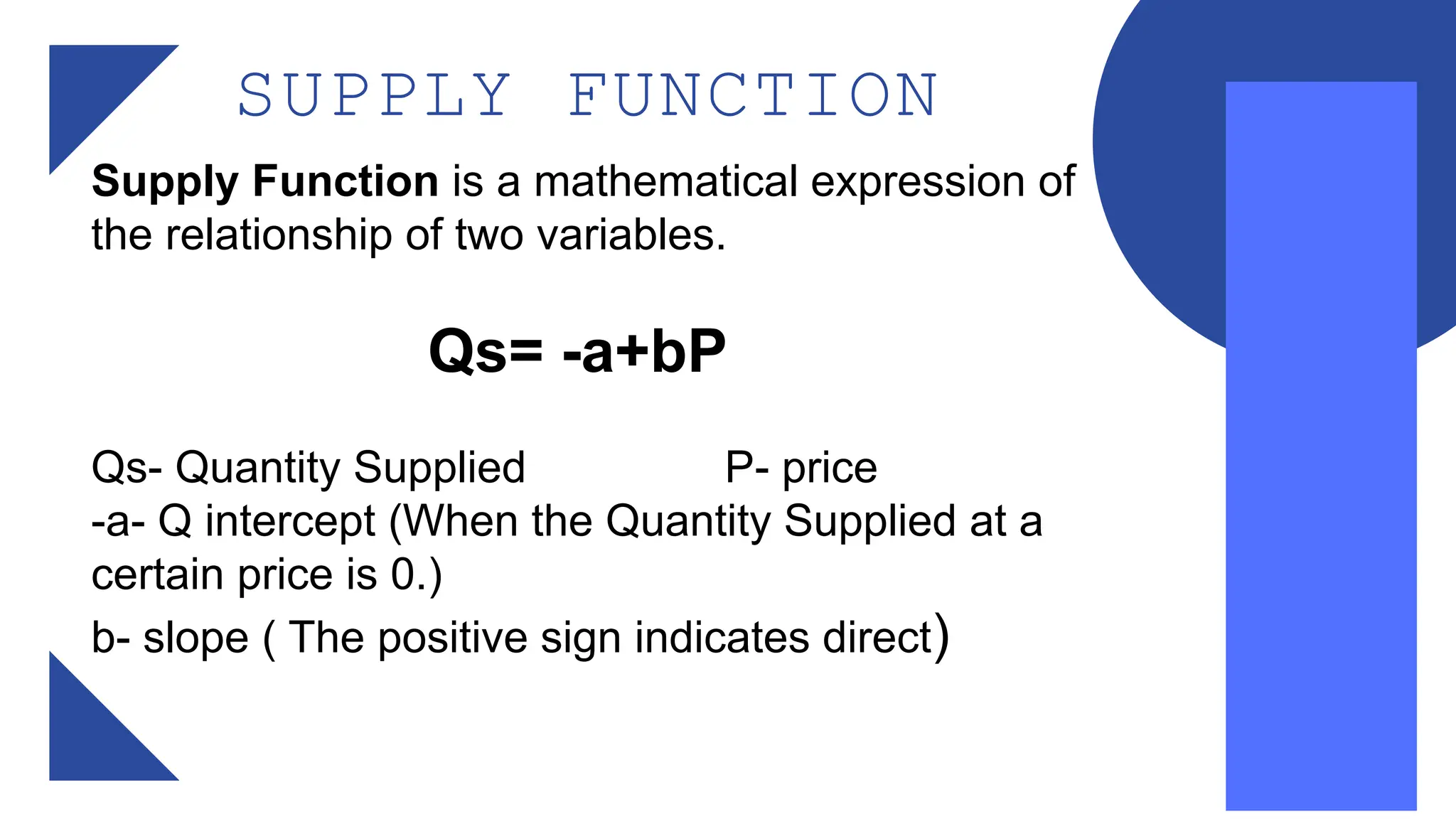 SUPPLY FUNCTION

Supply Function is a mathematical expression of the relationship of two variables.

Qs= -a+bP

Qs- Quantity Supplied P- price
-a- Q intercept (When the Quantity Supplied at a certain price is 0.)
b- slope ( The positive sign indicates direct)